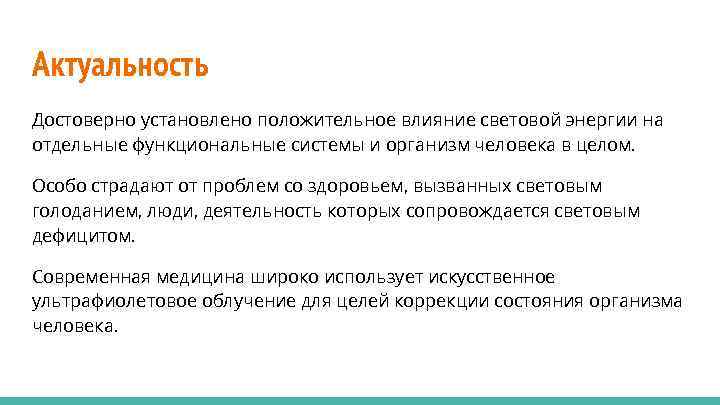 Актуальность

Достоверно установлено положительное влияние световой энергии на отдельные функциональные системы и организм человека в целом.

Особо страдают от проблем со здоровьем, вызванных световым голоданием, люди, деятельность которых сопровождается световым дефицитом.

Современная медицина широко использует искусственное ультрафиолетовое облучение для целей коррекции состояния организма человека.